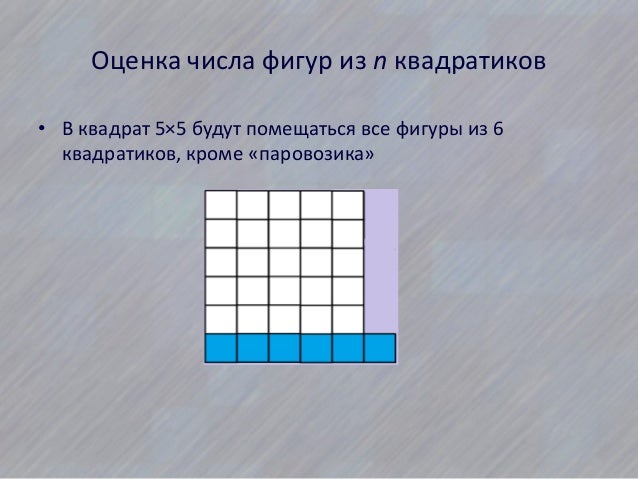 Оценка числа фигур из $n$ квадратиков

• В квадрат 5×5 будут помещаться все фигуры из 6 квадратиков, кроме «паровозика»